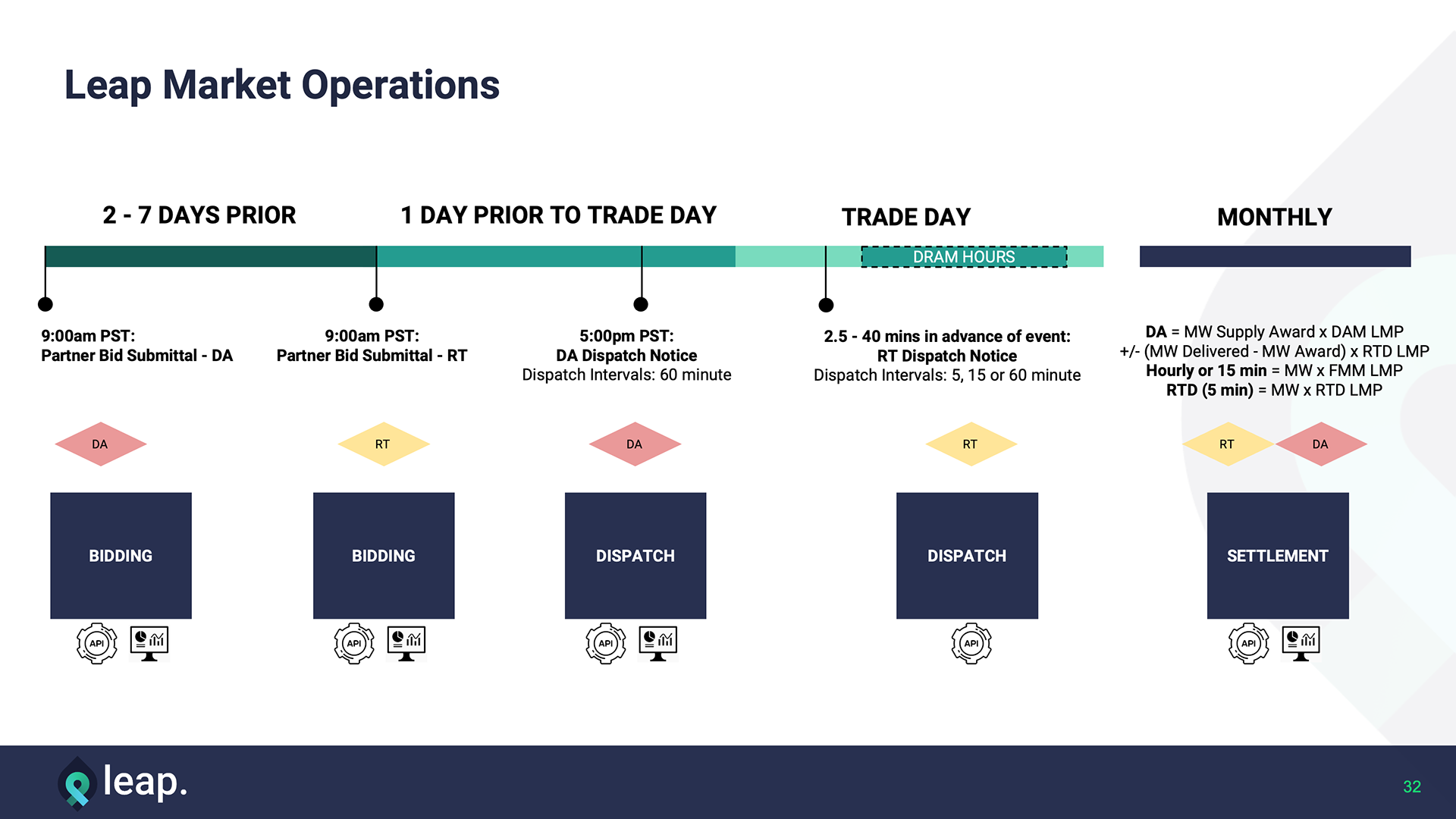 Leap Market Operations

2 - 7 DAYS PRIOR

1 DAY PRIOR TO TRADE DAY

TRADE DAY

MONTHLY

DRAM HOURS

9:00am PST:
Partner Bid Submittal - DA

9:00am PST:
Partner Bid Submittal - RT

5:00pm PST:
DA Dispatch Notice
Dispatch Intervals: 60 minute

2.5 - 40 mins in advance of event:
RT Dispatch Notice
Dispatch Intervals: 5, 15 or 60 minute

DA = MW Supply Award x DAM LMP
+/- (MW Delivered - MW Award) x RTD LMP
Hourly or 15 min = MW x FMM LMP
RTD (5 min) = MW x RTD LMP

DA

RT

DA

RT

RT

DA

BIDDING

BIDDING

DISPATCH

DISPATCH

SETTLEMENT

API

API

API

API

API

leap.

32